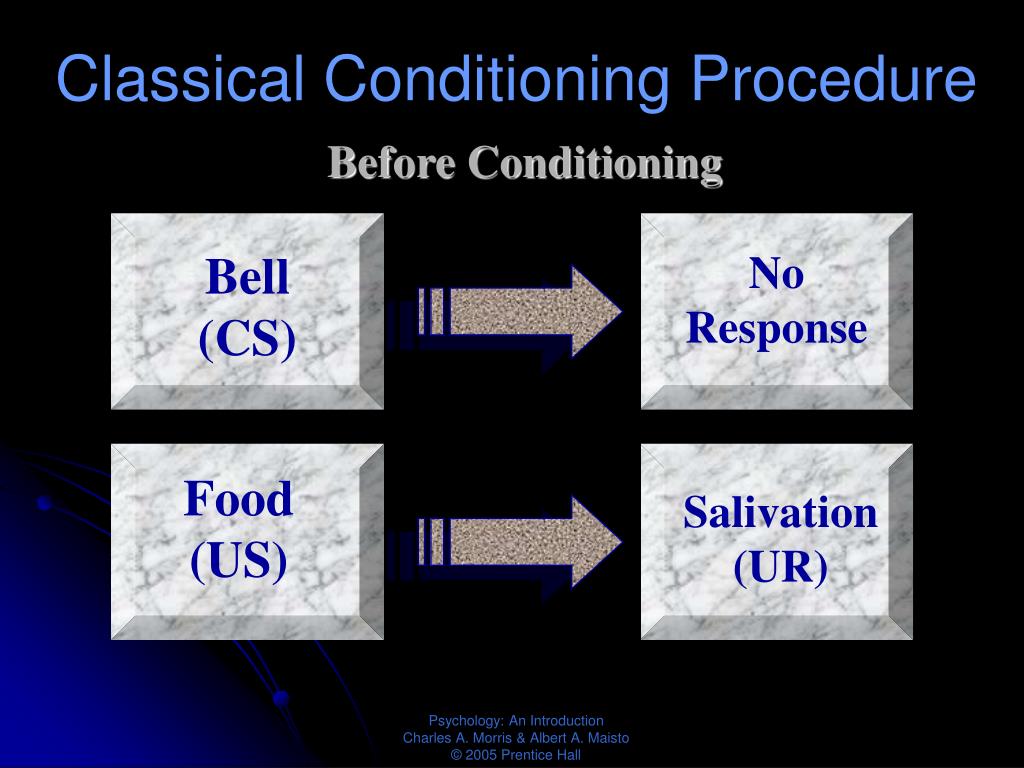 Classical Conditioning Procedure

Before Conditioning

Bell
(CS)

No
Response

Food
(US)

Salivation
(UR)

Psychology: An Introduction
Charles A. Morris & Albert A. Maisto
© 2005 Prentice Hall